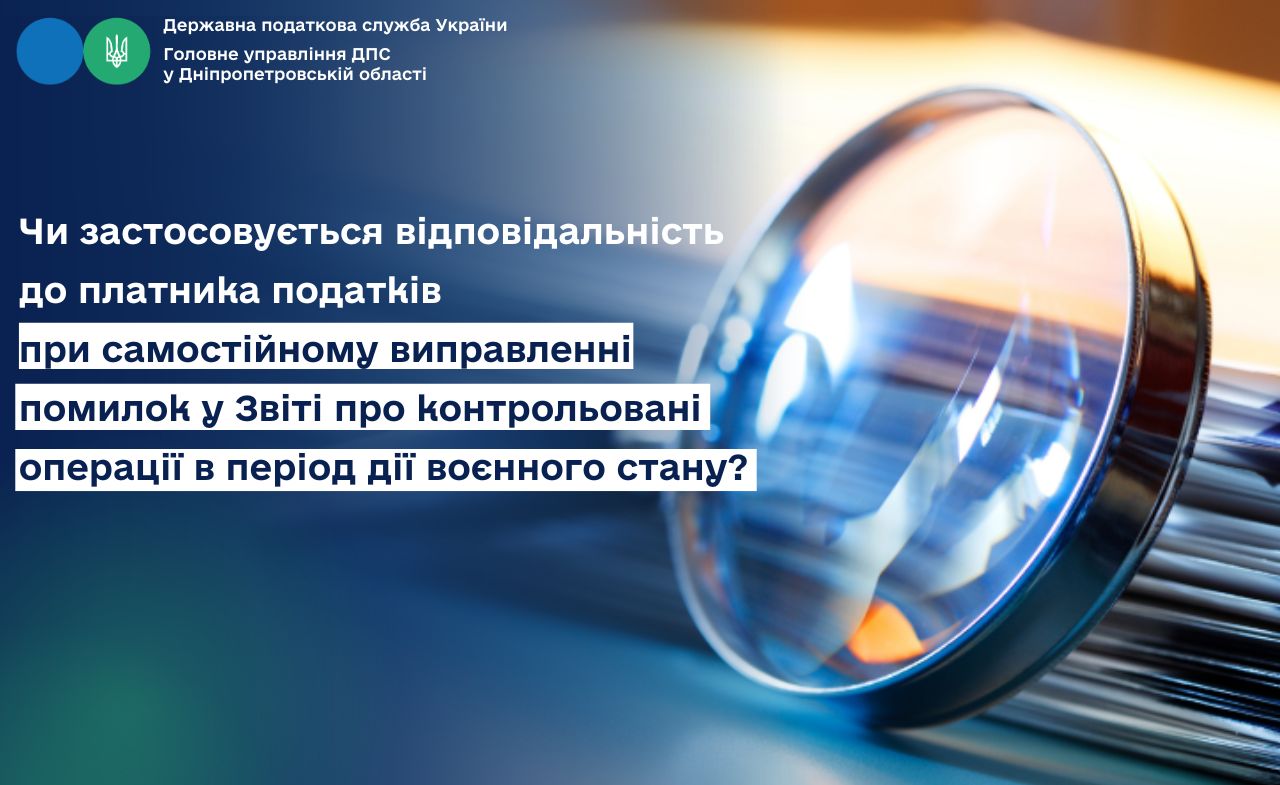 Державна податкова служба України
Головне управління ДПС
у Дніпропетровській області

Чи застосовується відповідальність до платника податків при самостійному виправленні помилок у Звіті про контрольовані операції в період дії воєнного стану?